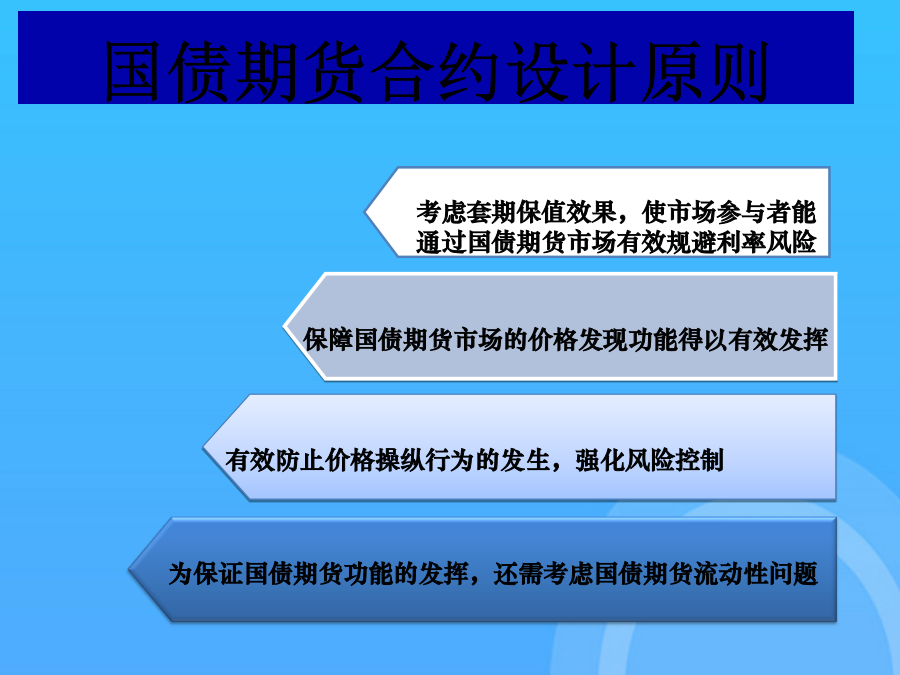 国债期货合约设计原则

考虑套期保值效果，使市场参与者能通过国债期货市场有效规避利率风险

保障国债期货市场的价格发现功能得以有效发挥

有效防止价格操纵行为的发生，强化风险控制

为保证国债期货功能的发挥，还需考虑国债期货流动性问题